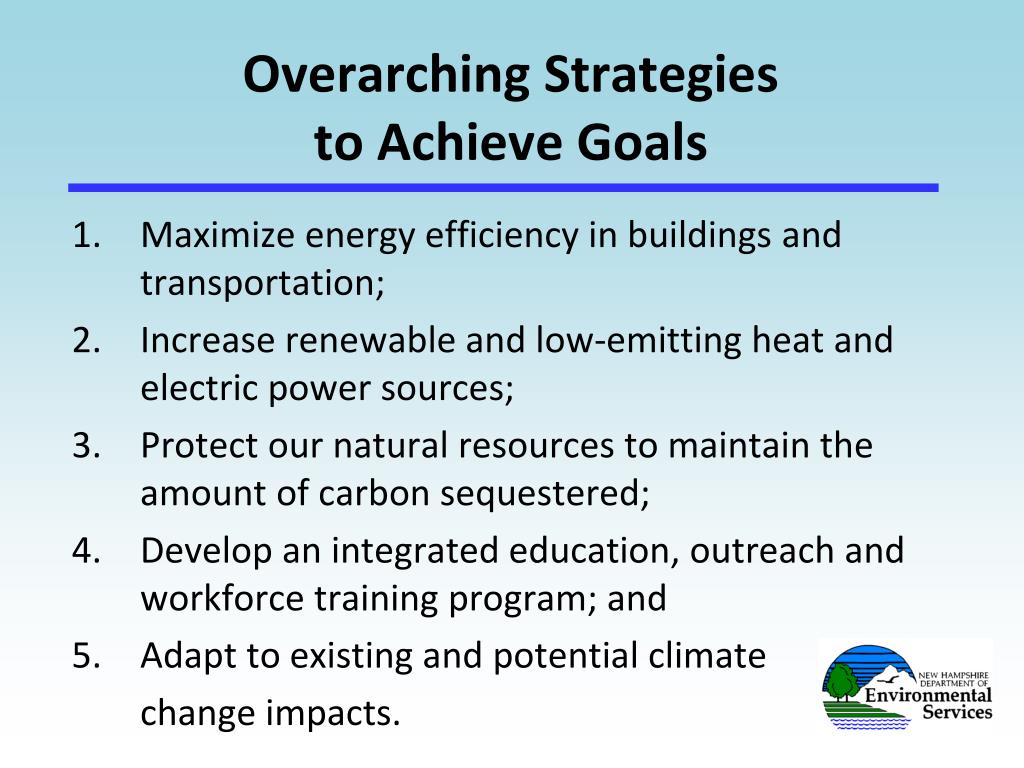 Overarching Strategies
to Achieve Goals

1. Maximize energy efficiency in buildings and transportation;
2. Increase renewable and low-emitting heat and electric power sources;
3. Protect our natural resources to maintain the amount of carbon sequestered;
4. Develop an integrated education, outreach and workforce training program; and
5. Adapt to existing and potential climate change impacts.

NEW HAMPSHIRE DEPARTMENT OF Environmental Services